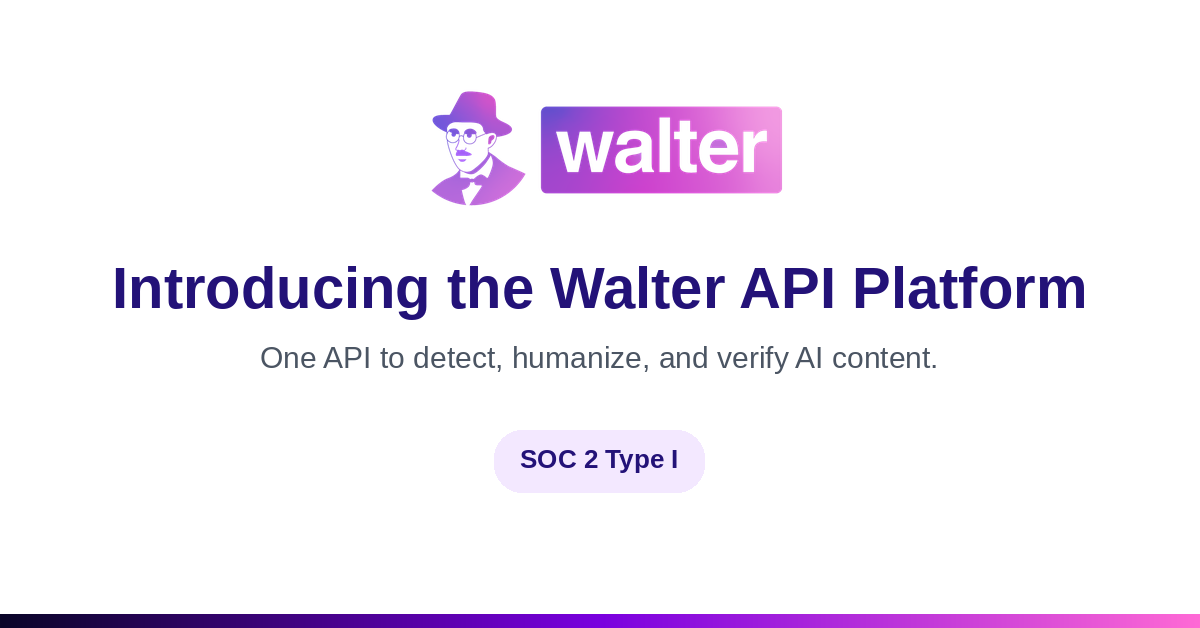 walter

Introducing the Walter API Platform

One API to detect, humanize, and verify AI content.

SOC 2 Type I